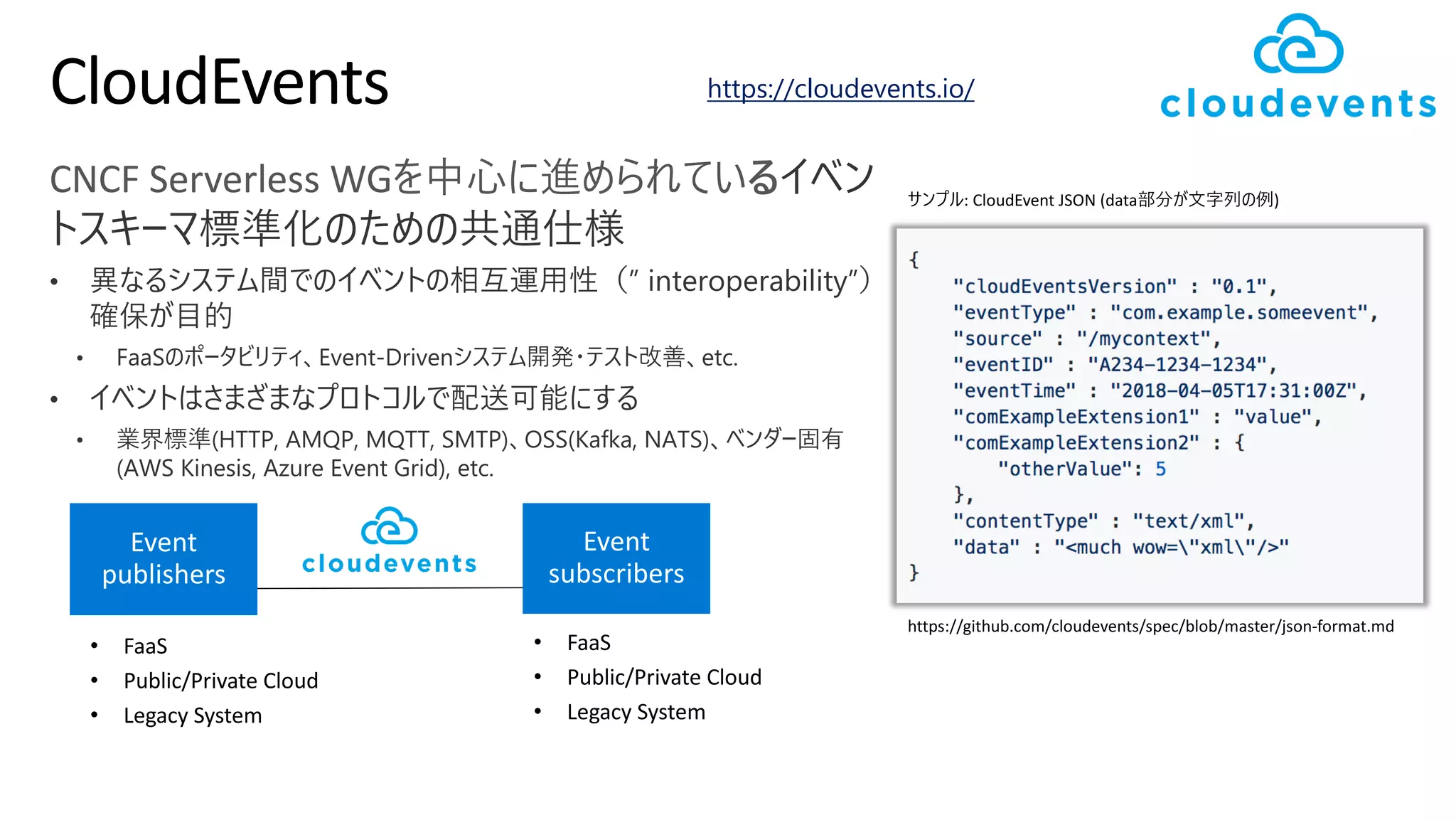 CloudEvents

https://cloudevents.io/

cloudevents

CNCF Serverless WGを中心に進められているイベントスキーマ標準化のための共通仕様

• 異なるシステム間でのイベントの相互運用性（" interoperability"）確保が目的
  • FaaSのポータビリティ、Event-Drivenシステム開発・テスト改善、etc.
• イベントはさまざまなプロトコルで配送可能にする
  • 業界標準(HTTP, AMQP, MQTT, SMTP)、OSS(Kafka, NATS)、ベンダー固有(AWS Kinesis, Azure Event Grid), etc.

Event publishers

cloudevents

Event subscribers

• FaaS
• Public/Private Cloud
• Legacy System

• FaaS
• Public/Private Cloud
• Legacy System

サンプル: CloudEvent JSON (data部分が文字列の例)

{
"cloudEventsVersion" : "0.1",
"eventType" : "com.example.someevent",
"source" : "/mycontext",
"eventID" : "A234-1234-1234",
"eventTime" : "2018-04-05T17:31:00Z",
"comExampleExtension1" : "value",
"comExampleExtension2" : {
"otherValue": 5
},
"contentType" : "text/xml",
"data" : "<much wow=\"xml\"/>"
}

https://github.com/cloudevents/spec/blob/master/json-format.md